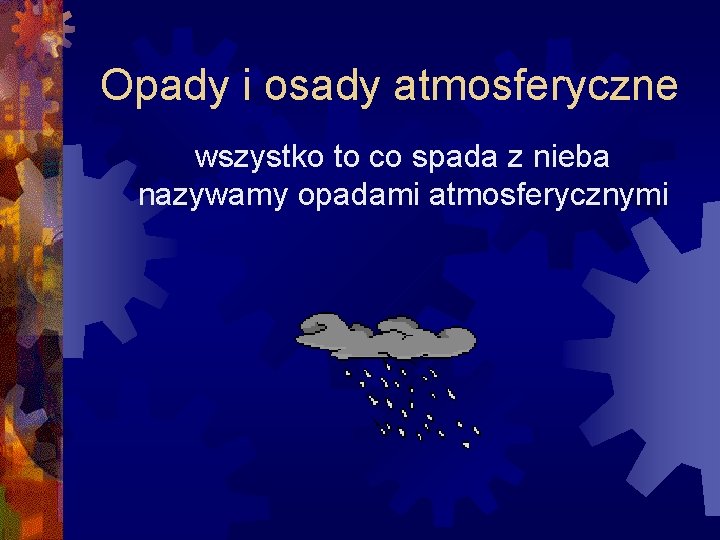 Opady i osady atmosferyczne

wszystko to co spada z nieba nazywamy opadami atmosferycznymi